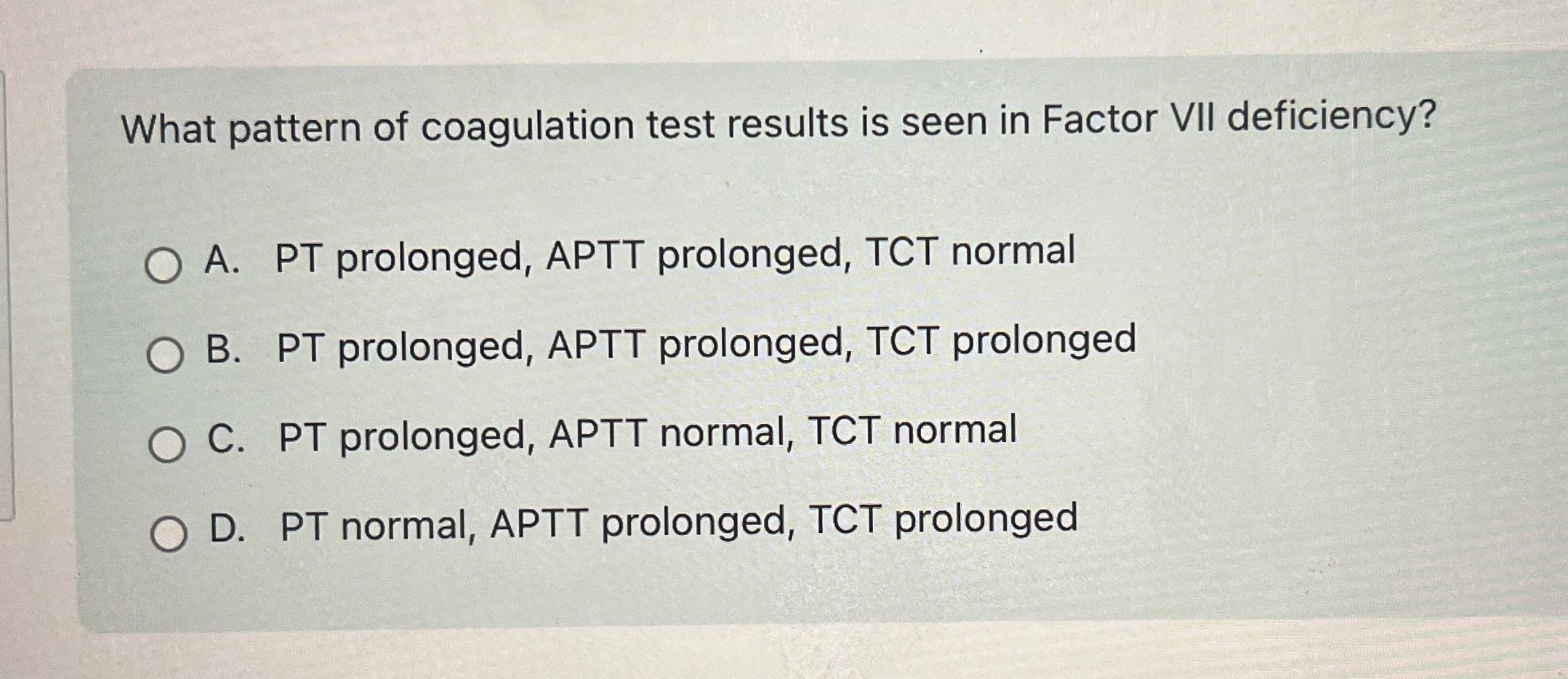 What pattern of coagulation test results is seen in Factor VII deficiency?

A. PT prolonged, APTT prolonged, TCT normal

B. PT prolonged, APTT prolonged, TCT prolonged

C. PT prolonged, APTT normal, TCT normal

D. PT normal, APTT prolonged, TCT prolonged